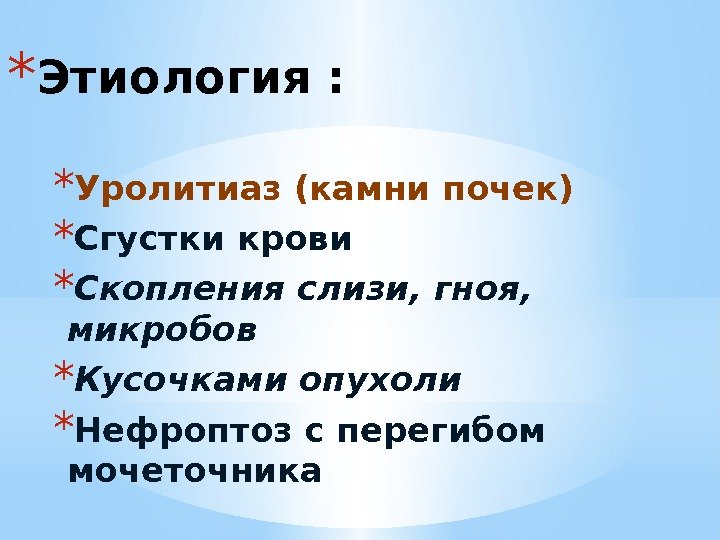 *Этиология :

*Уролитиаз (камни почек)
*Сгустки крови
*Скопления слизи, гноя, микробов
*Кусочками опухоли
*Нефроптоз с перегибом мочеточника